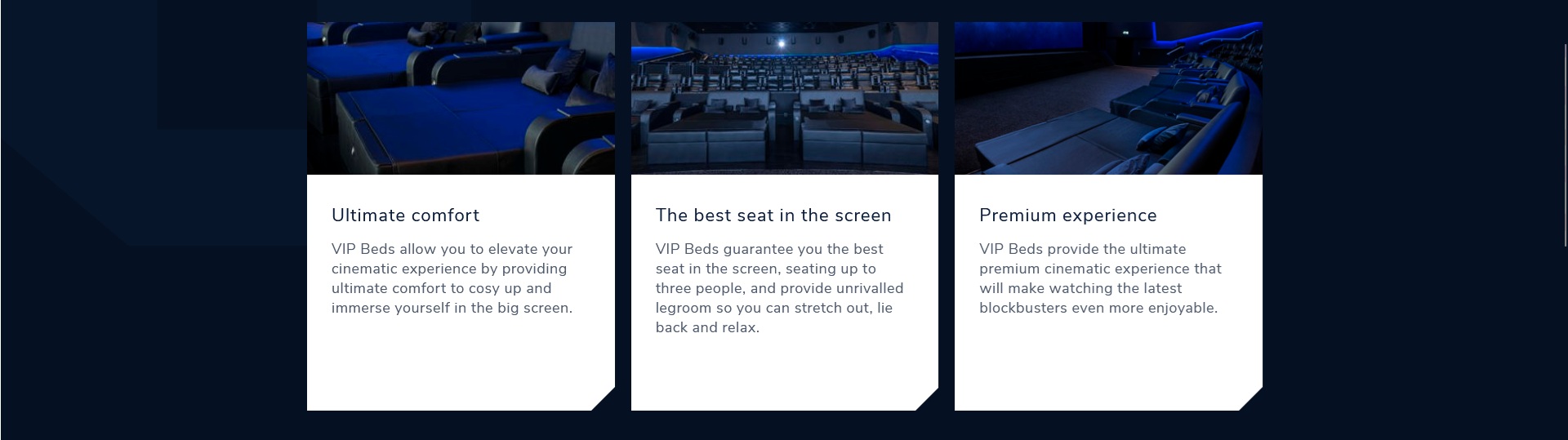 Ultimate comfort

VIP Beds allow you to elevate your cinematic experience by providing ultimate comfort to cosy up and immerse yourself in the big screen.

The best seat in the screen

VIP Beds guarantee you the best seat in the screen, seating up to three people, and provide unrivalled legroom so you can stretch out, lie back and relax.

Premium experience

VIP Beds provide the ultimate premium cinematic experience that will make watching the latest blockbusters even more enjoyable.